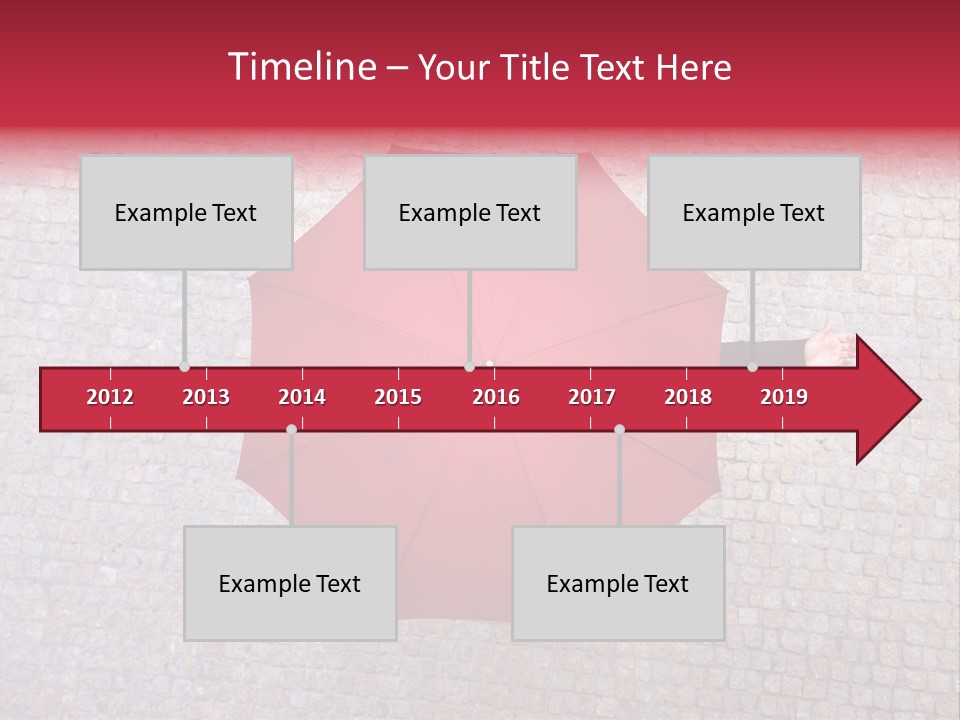 Timeline – Your Title Text Here

Example Text

Example Text

Example Text

2012
2013
2014
2015
2016
2017
2018
2019

Example Text

Example Text